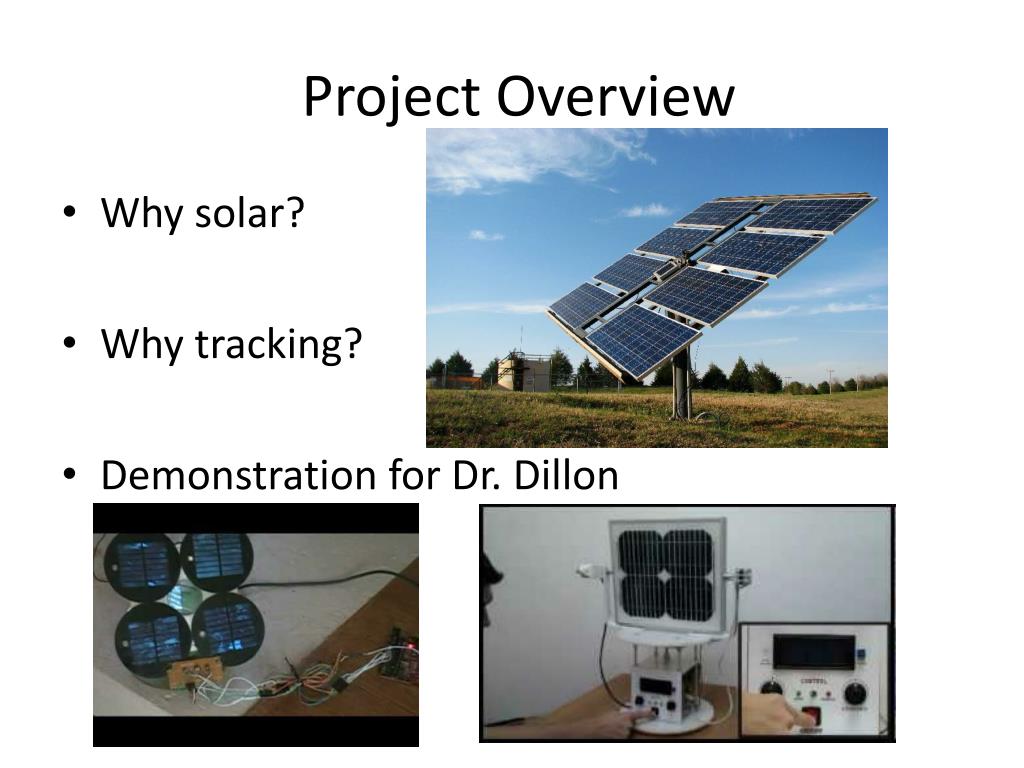 Project Overview

• Why solar?

• Why tracking?

• Demonstration for Dr. Dillon

CONTROL